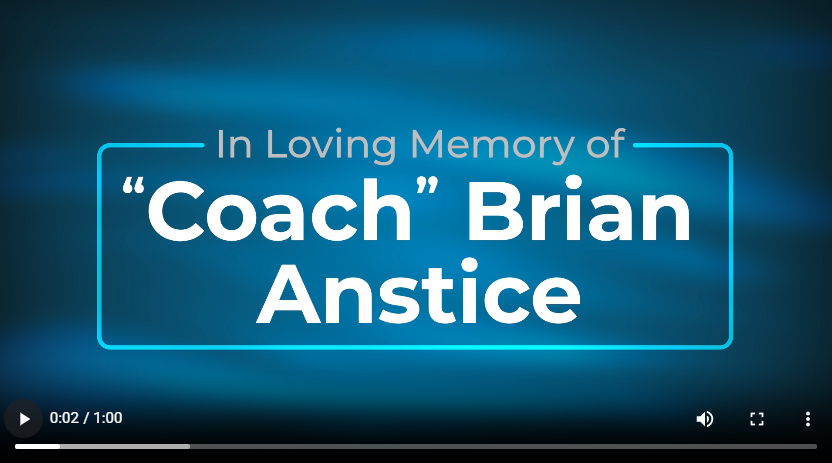 In Loving Memory of
“Coach” Brian Anstice

0:02 / 1:00